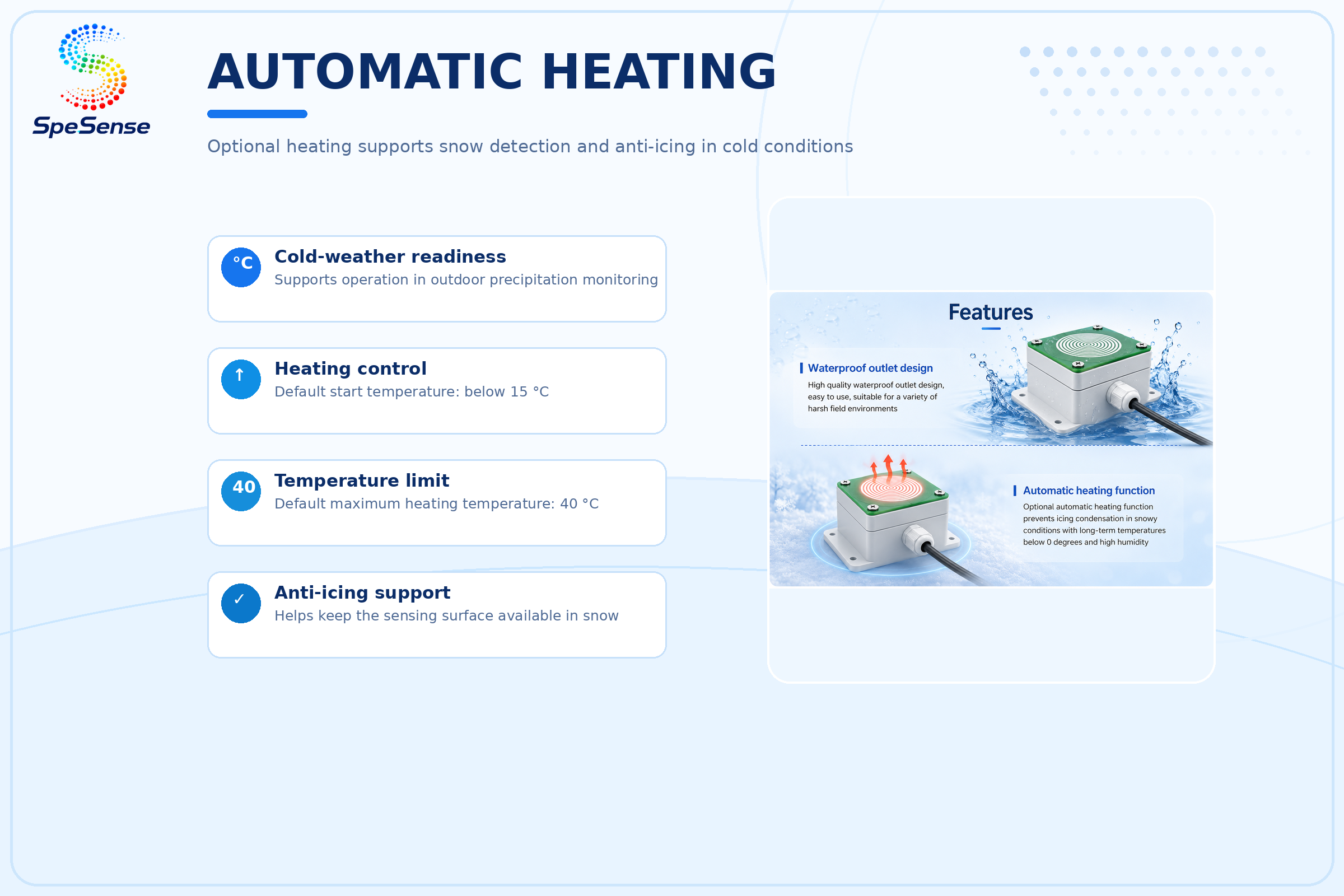 SpeSense

AUTOMATIC HEATING

Optional heating supports snow detection and anti-icing in cold conditions

°C Cold-weather readiness
Supports operation in outdoor precipitation monitoring

↑ Heating control
Default start temperature: below 15 °C

40 Temperature limit
Default maximum heating temperature: 40 °C

✓ Anti-icing support
Helps keep the sensing surface available in snow

Features

Waterproof outlet design
High quality waterproof outlet design, easy to use, suitable for a variety of harsh field environments

Automatic heating function
Optional automatic heating function prevents icing condensation in snowy conditions with long-term temperatures below 0 degrees and high humidity